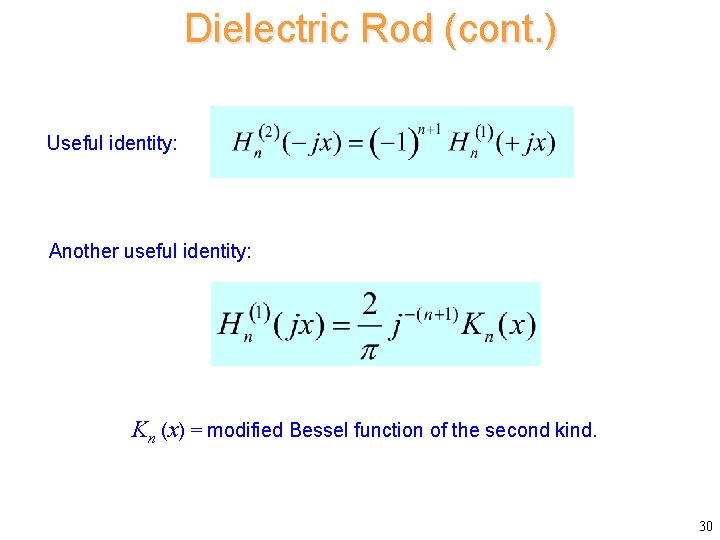 Dielectric Rod (cont.)

Useful identity: $H_n^{(2)}(-jx) = (-1)^{n+1} H_n^{(1)}(+jx)$

Another useful identity:

$H_n^{(1)}(jx) = \frac{2}{\pi} j^{-(n+1)} K_n(x)$

$K_n(x)$ = modified Bessel function of the second kind.

30